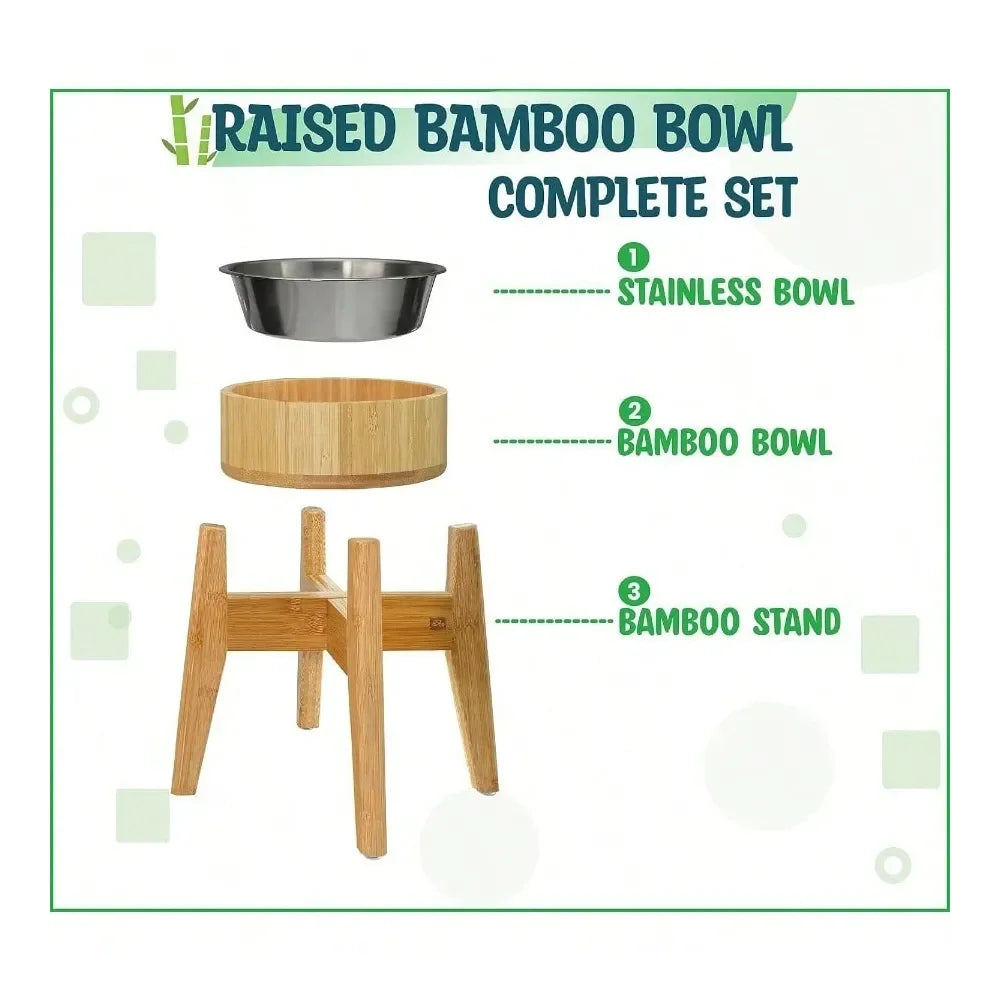 RAISED BAMBOO BOWL
COMPLETE SET

1
STAINLESS BOWL

2
BAMBOO BOWL

3
BAMBOO STAND